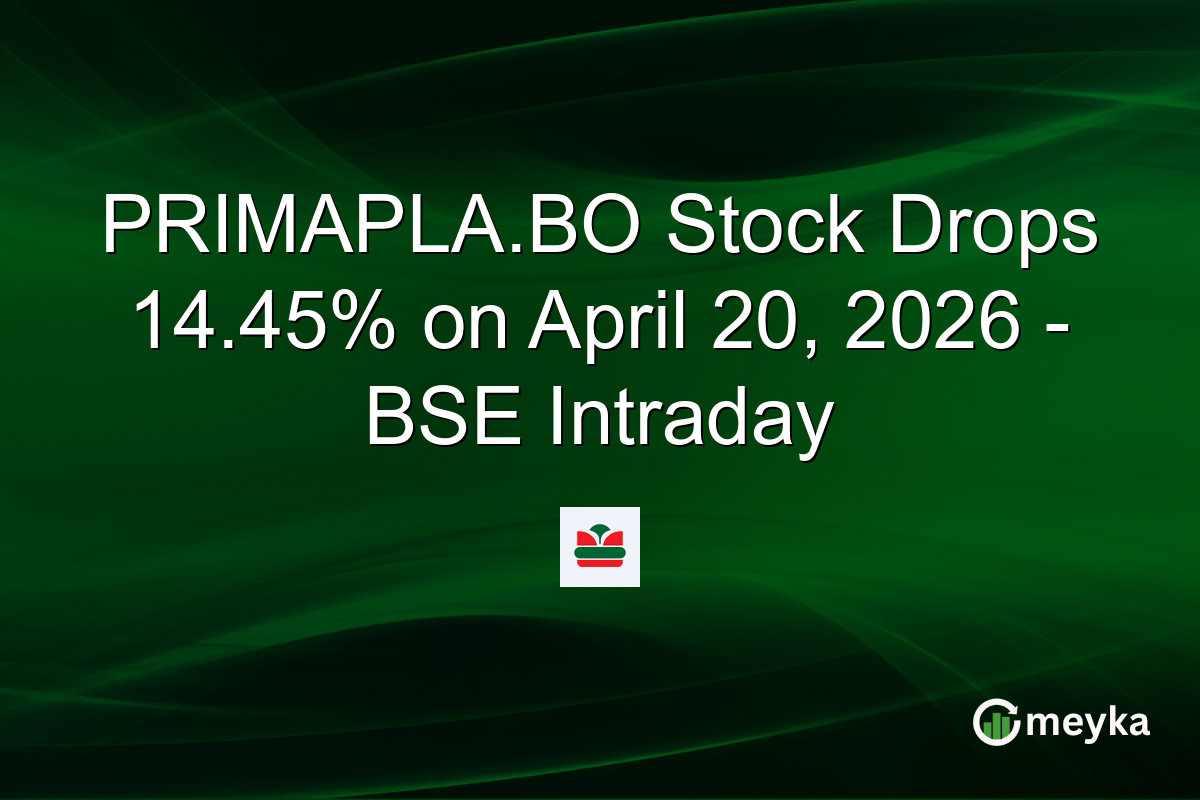 PRIMAPLA.BO Stock Drops 14.45% on April 20, 2026 - BSE Intraday

meyka